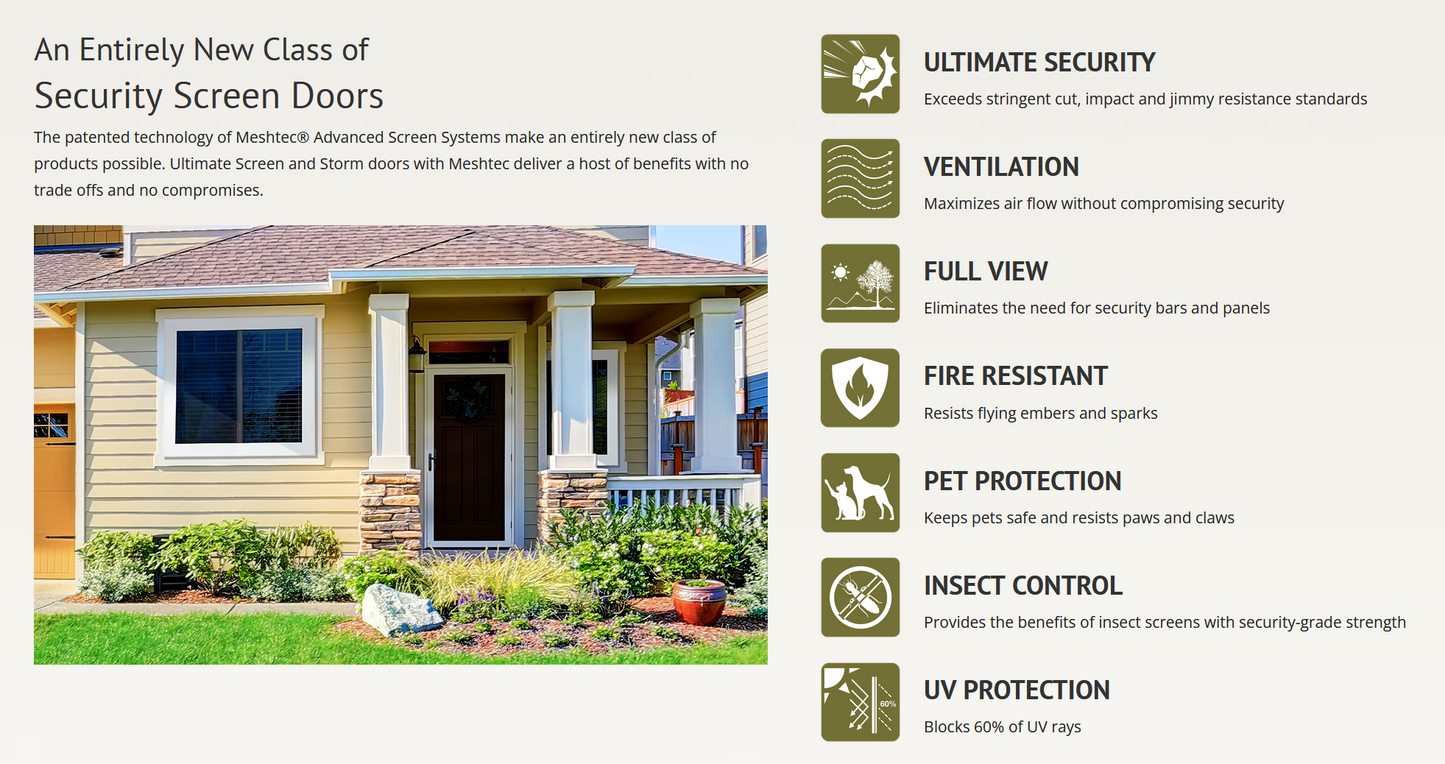 An Entirely New Class of
Security Screen Doors

The patented technology of Meshtec® Advanced Screen Systems make an entirely new class of products possible. Ultimate Screen and Storm doors with Meshtec deliver a host of benefits with no trade offs and no compromises.

ULTIMATE SECURITY
Exceeds stringent cut, impact and jimmy resistance standards

VENTILATION
Maximizes air flow without compromising security

FULL VIEW
Eliminates the need for security bars and panels

FIRE RESISTANT
Resists flying embers and sparks

PET PROTECTION
Keeps pets safe and resists paws and claws

INSECT CONTROL
Provides the benefits of insect screens with security-grade strength

60%
UV PROTECTION
Blocks 60% of UV rays